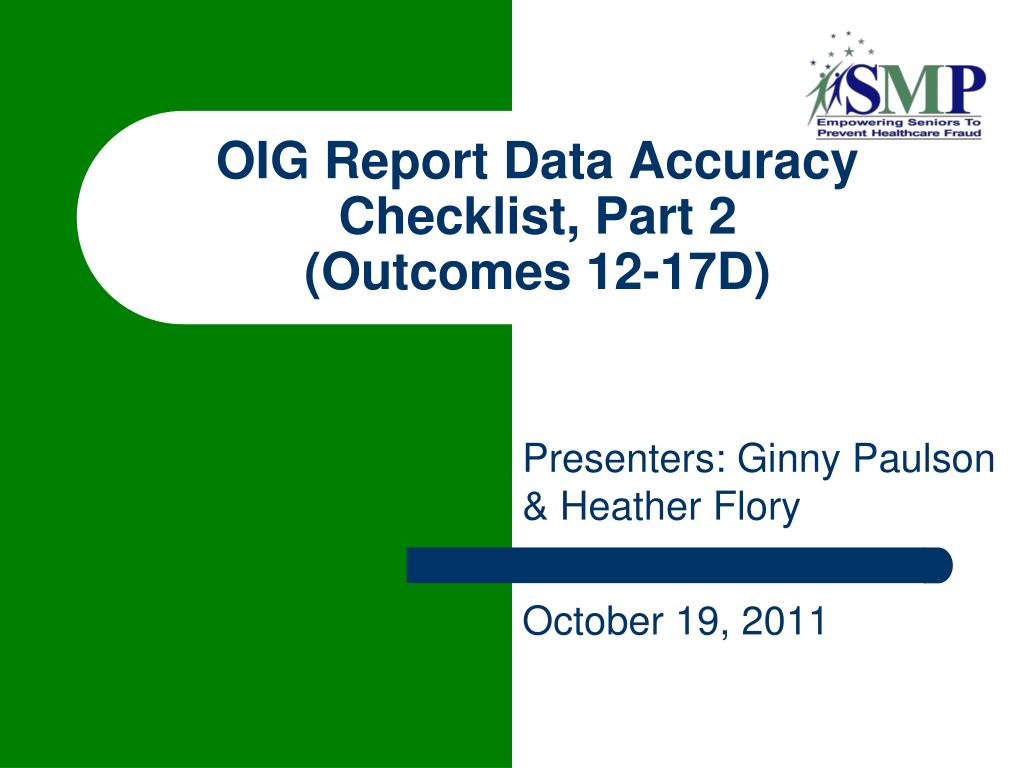 SMP
Empowering Seniors To Prevent Healthcare Fraud

OIG Report Data Accuracy Checklist, Part 2 (Outcomes 12-17D)

Presenters: Ginny Paulson & Heather Flory

October 19, 2011